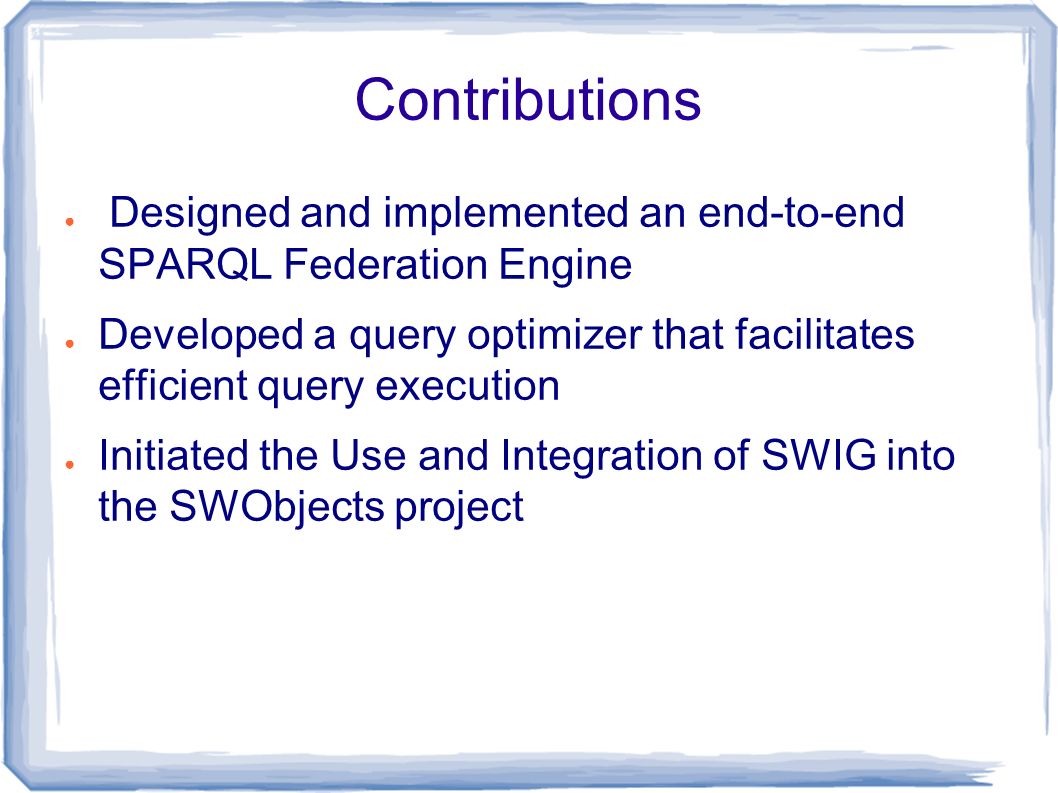 Contributions

● Designed and implemented an end-to-end SPARQL Federation Engine

● Developed a query optimizer that facilitates efficient query execution

● Initiated the Use and Integration of SWIG into the SWObjects project